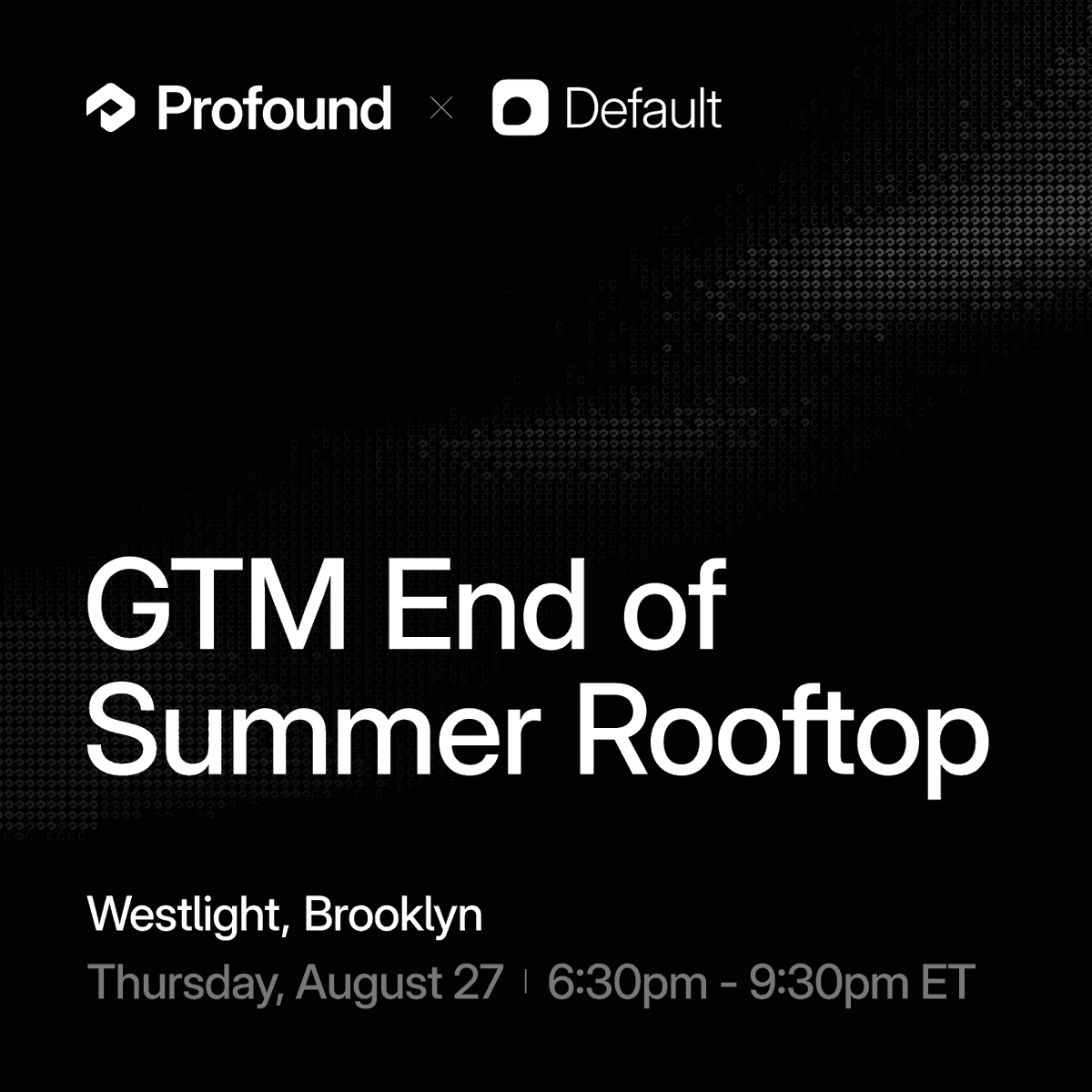 Profound × Default

GTM End of Summer Rooftop

Westlight, Brooklyn
Thursday, August 27 | 6:30pm - 9:30pm ET